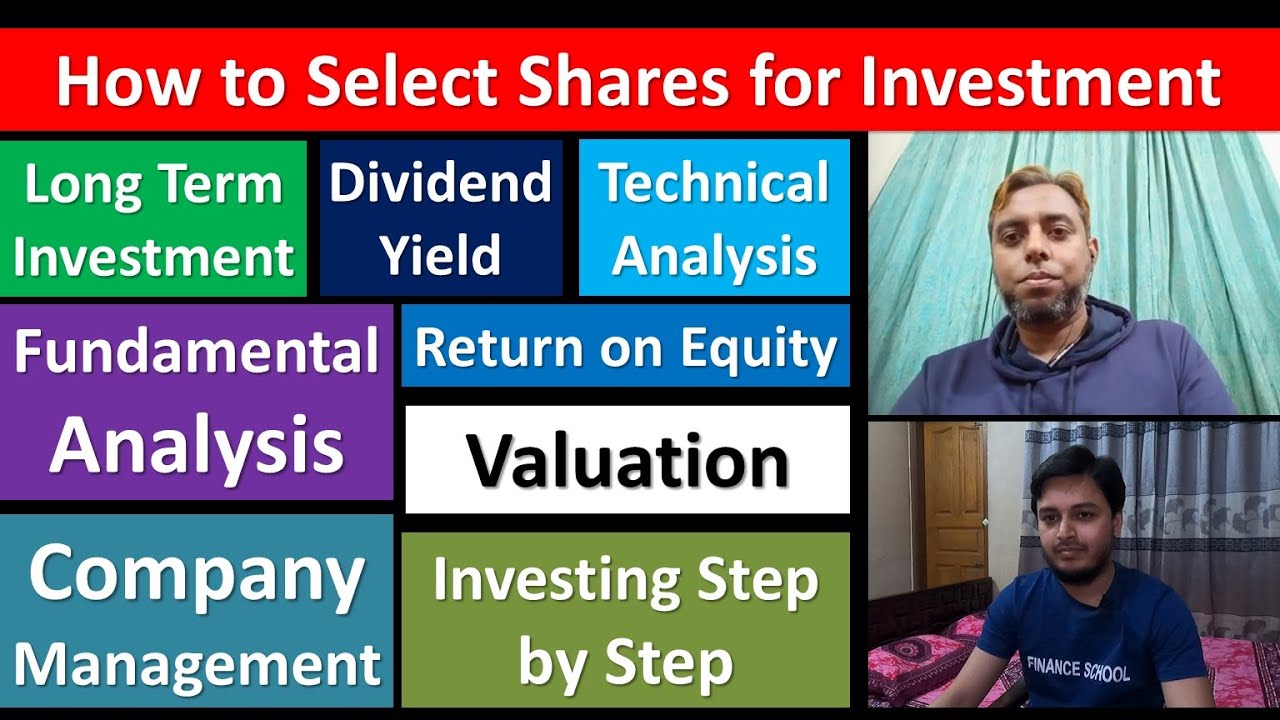 How to Select Shares for Investment

Long Term Investment

Dividend Yield

Technical Analysis

Fundamental Analysis

Return on Equity

Valuation

Company Management

Investing Step by Step

FINANCE SCHOOL